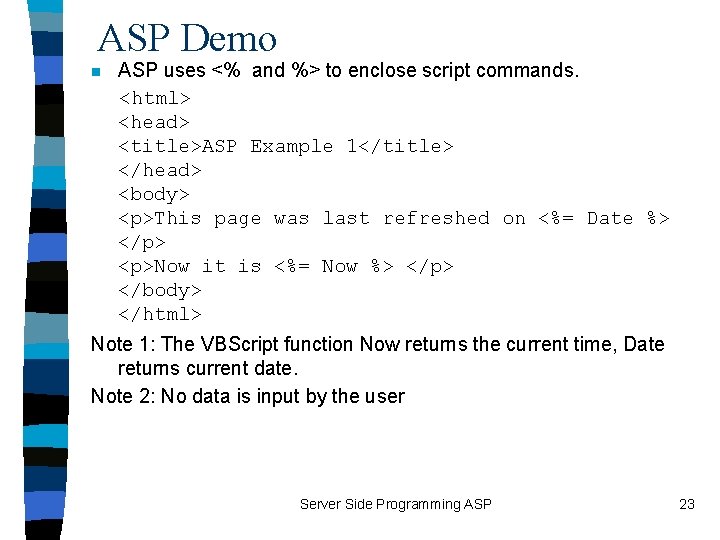 ASP Demo

ASP uses <% and %> to enclose script commands.

<html>
<head>
<title>ASP Example 1</title>
</head>
<body>
<p>This page was last refreshed on <%= Date %>
</p>
<p>Now it is <%= Now %> </p>
</body>
</html>

Note 1: The VBScript function Now returns the current time, Date returns current date.

Note 2: No data is input by the user

Server Side Programming ASP

23